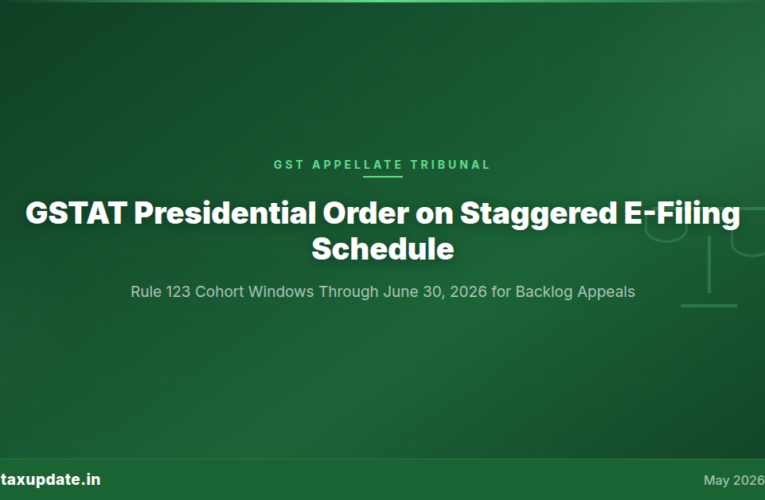 GST APPELLATE TRIBUNAL

GSTAT Presidential Order on Staggered E-Filing Schedule

Rule 123 Cohort Windows Through June 30, 2026 for Backlog Appeals

taxupdate.in

May 2026